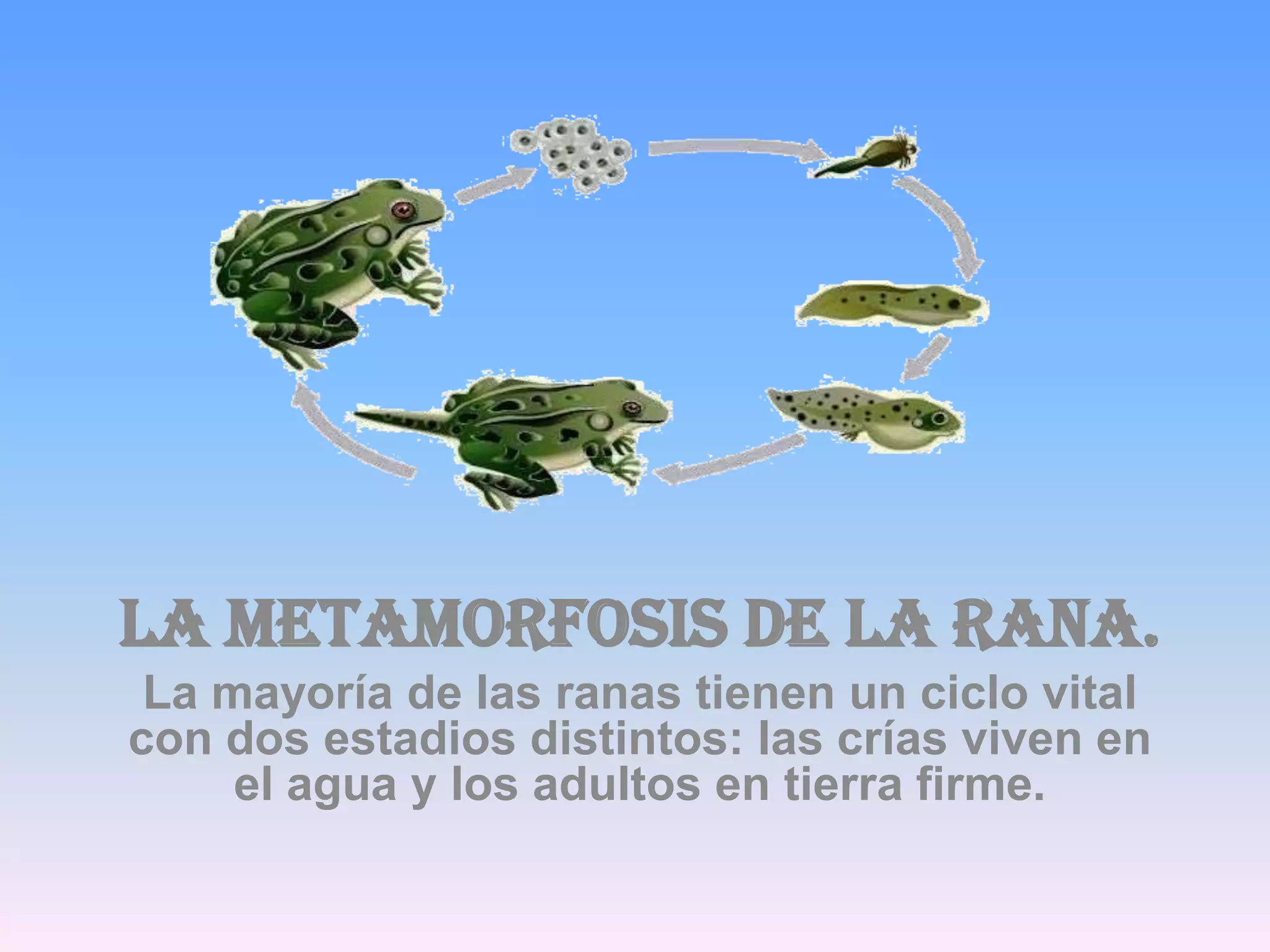 LA METAMORFOSIS DE LA RANA.

La mayoría de las ranas tienen un ciclo vital con dos estadios distintos: las crías viven en el agua y los adultos en tierra firme.